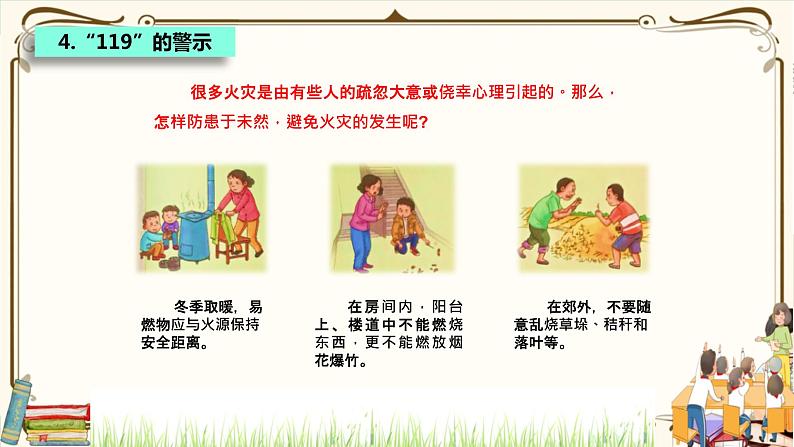 4. “119” 的警示

很多火灾是由有些人的疏忽大意或侥幸心理引起的。那么，怎样防患于未然，避免火灾的发生呢？

冬季取暖，易燃物应与火源保持安全距离。

在房间内，阳台上、楼道中不能燃烧东西，更不能燃放烟花爆竹。

在郊外，不要随意乱烧草垛、秸秆和落叶等。